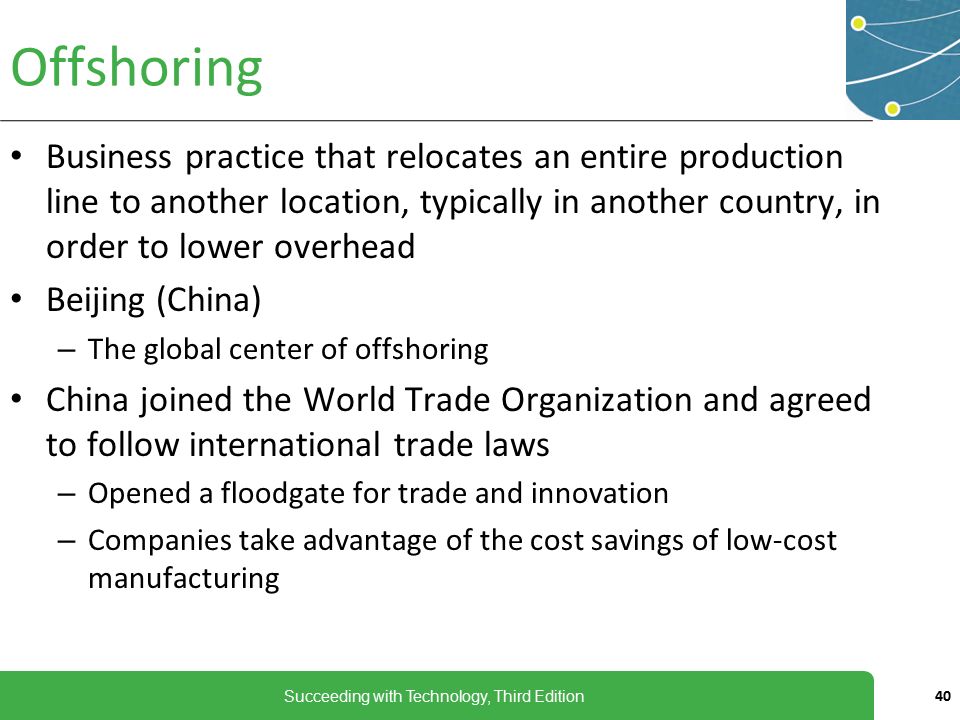 Offshoring

• Business practice that relocates an entire production line to another location, typically in another country, in order to lower overhead

• Beijing (China)
– The global center of offshoring

• China joined the World Trade Organization and agreed to follow international trade laws
– Opened a floodgate for trade and innovation
– Companies take advantage of the cost savings of low-cost manufacturing

Succeeding with Technology, Third Edition

40